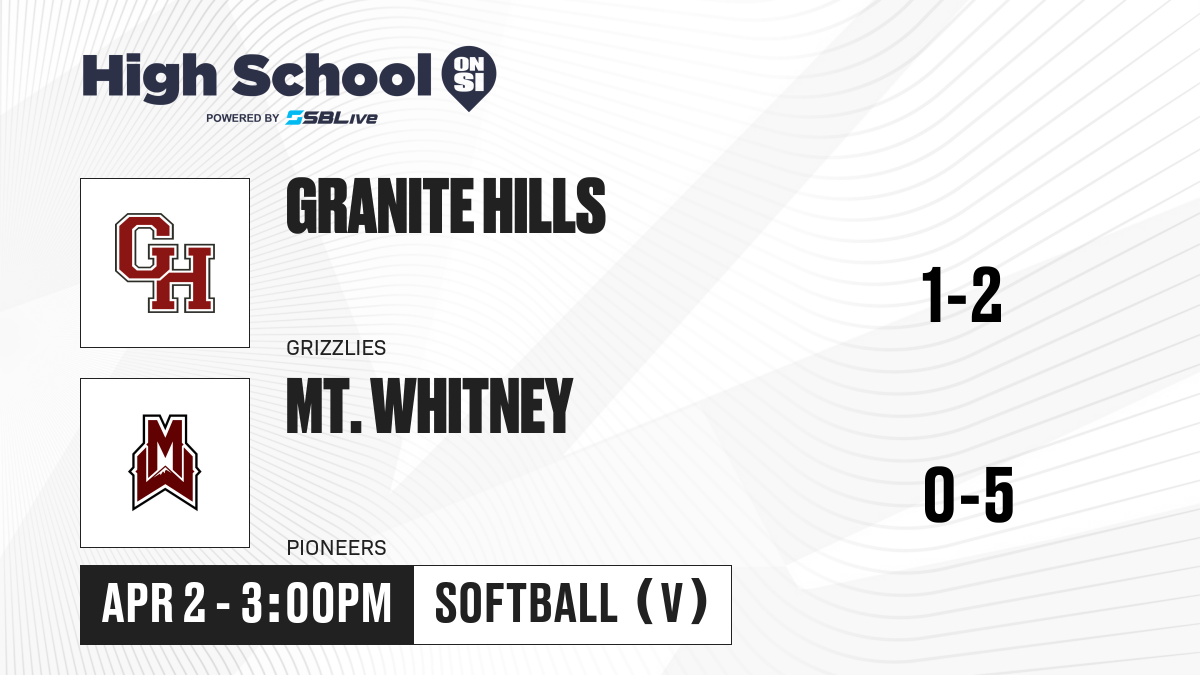 High School ON SI
POWERED BY SBLive

GH

GRANITE HILLS

GRIZZLIES

1-2

MW

MT. WHITNEY

PIONEERS

0-5

APR 2 - 3:00PM

SOFTBALL (V)